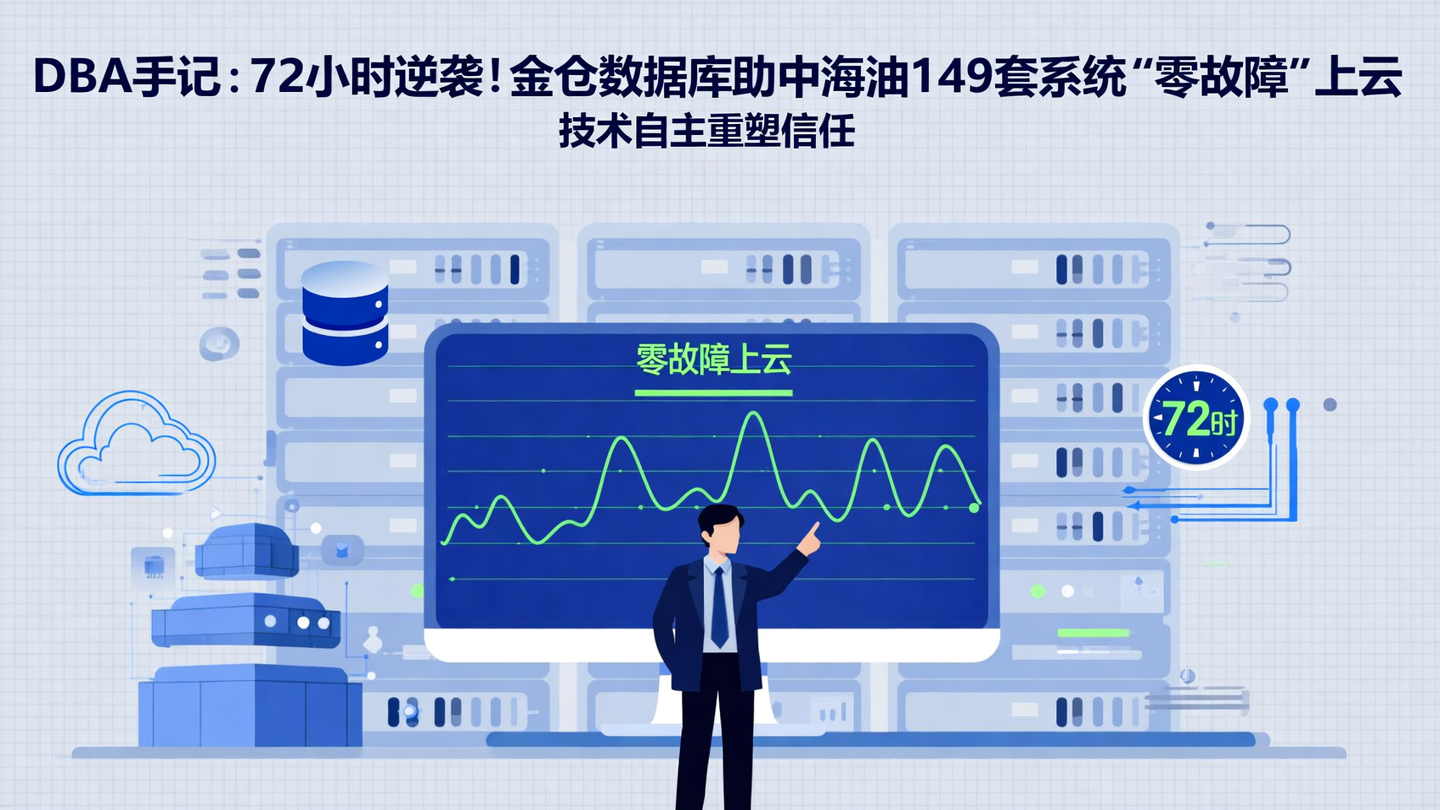 DBA手记：72小时逆袭！金仓数据库助中海油149套系统“零故障”上云
技术自主重塑信任

零故障上云

72时